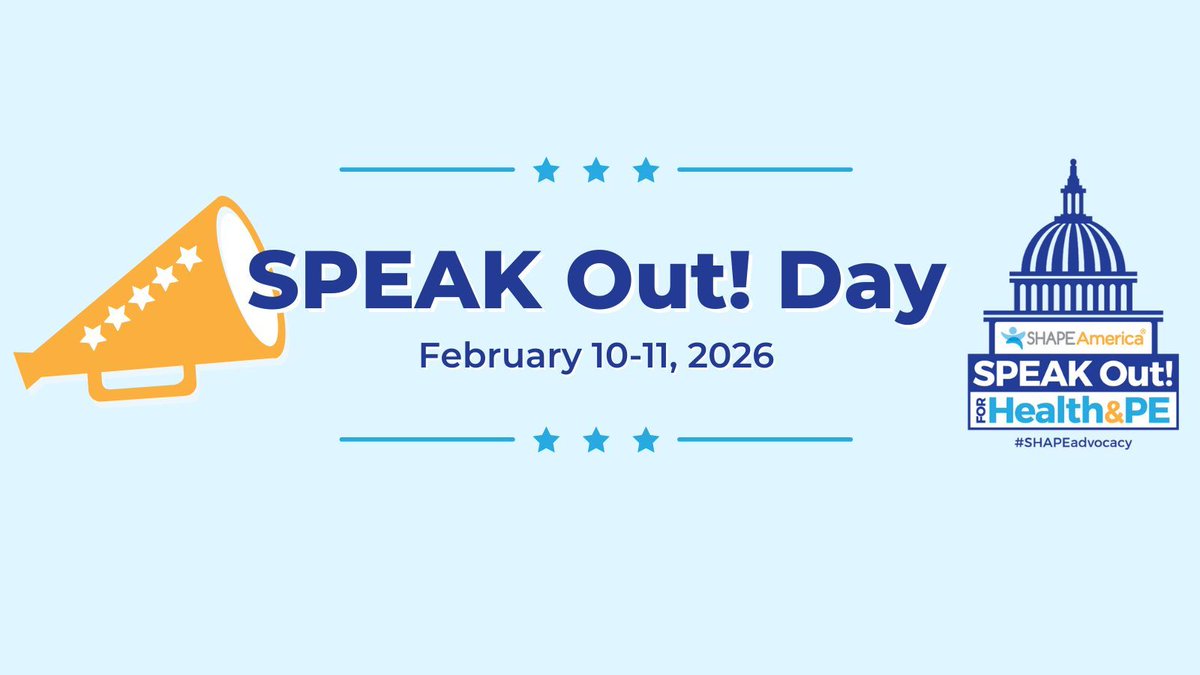 SPEAK Out! Day

February 10-11, 2026

SHAPE America®

SPEAK Out!

FOR Health&PE

#SHAPEadvocacy